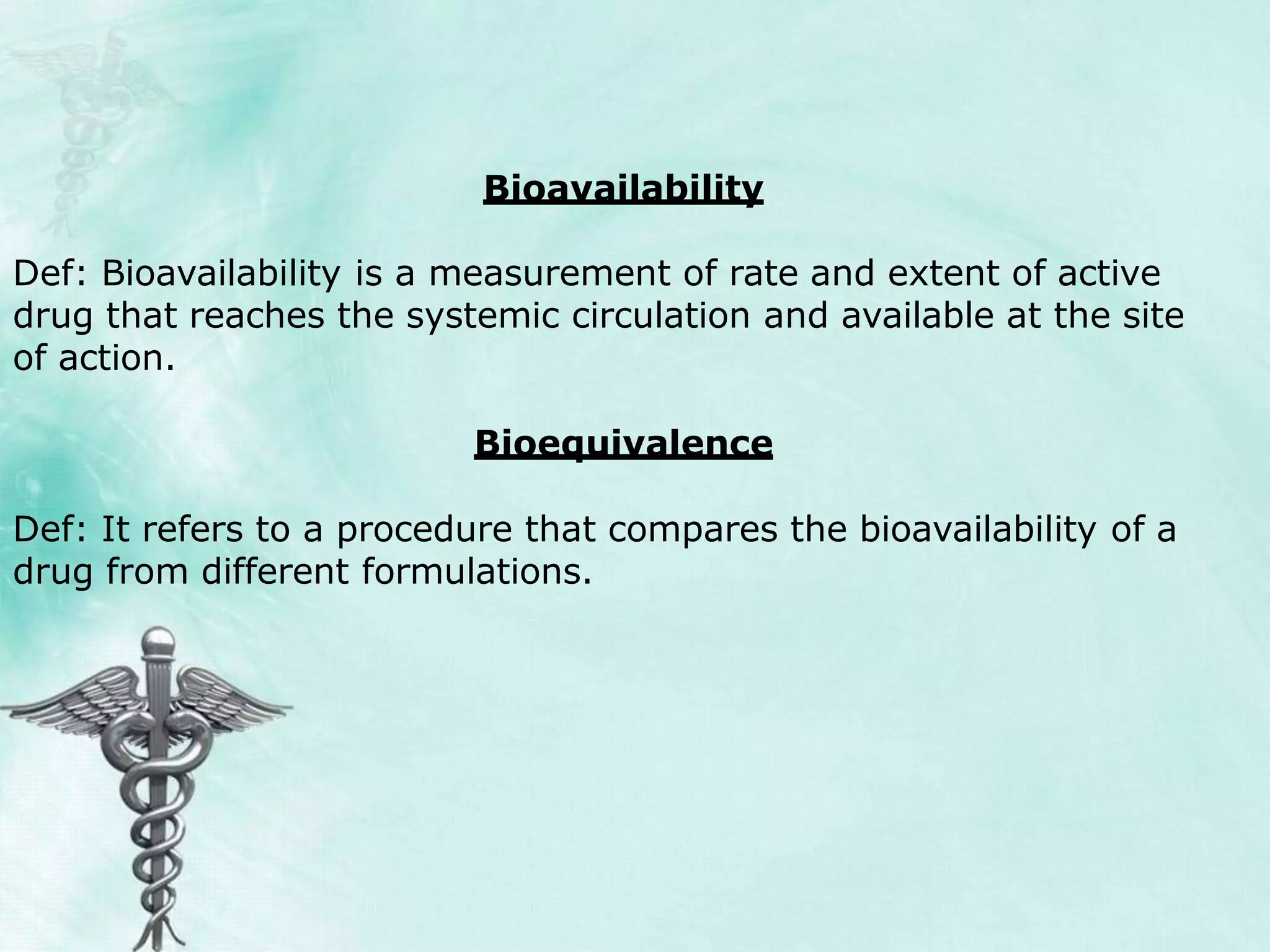 Bioavailability

Def: Bioavailability is a measurement of rate and extent of active drug that reaches the systemic circulation and available at the site of action.

Bioequivalence

Def: It refers to a procedure that compares the bioavailability of a drug from different formulations.